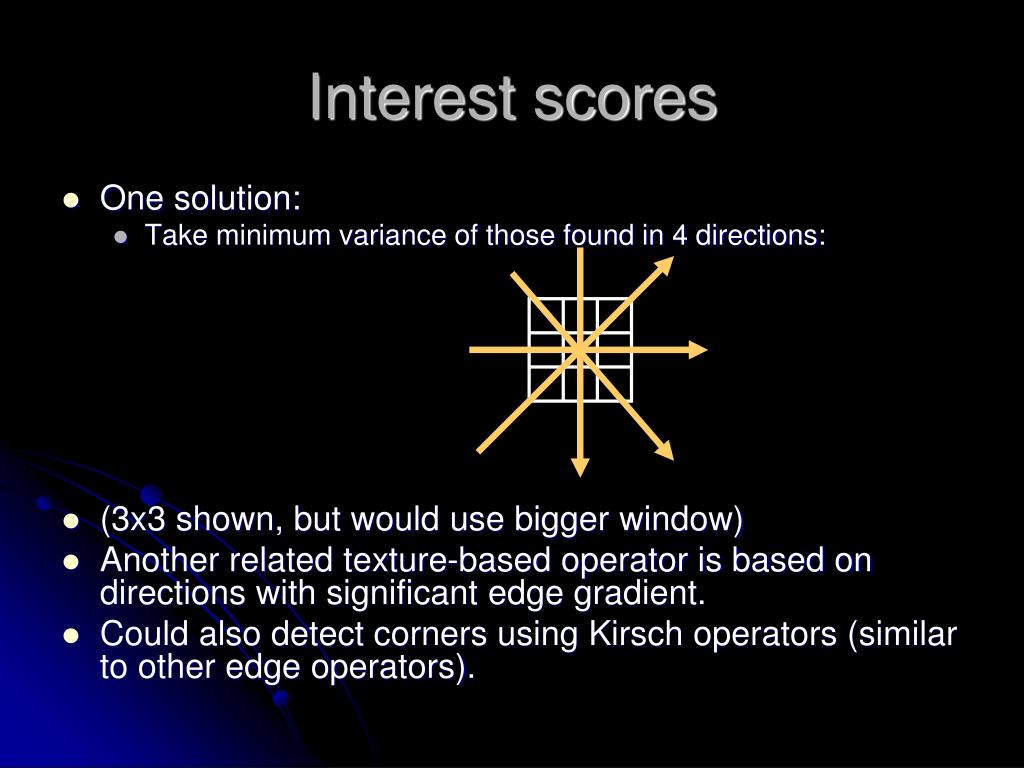 Interest scores

- One solution:
  - Take minimum variance of those found in 4 directions:

- (3x3 shown, but would use bigger window)
- Another related texture-based operator is based on directions with significant edge gradient.
- Could also detect corners using Kirsch operators (similar to other edge operators).